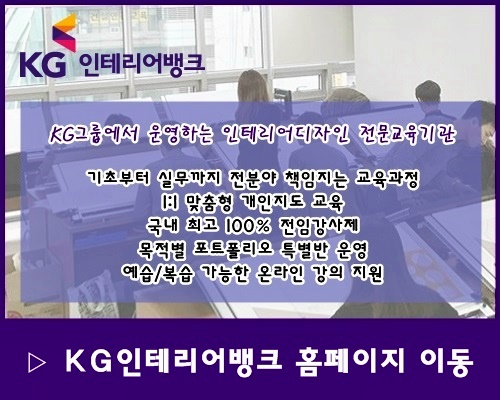 KG 인테리어뱅크

KG그룹에서 운영하는 인테리어디자인 전문교육기관

기초부터 실무까지 전분야 책임지는 교육과정
1:1 맞춤형 개인지도 교육
국내 최고 100% 전임강사제
목적별 포트폴리오 특별반 운영
예습/복습 가능한 온라인 강의 지원

▷ KG인테리어뱅크 홈페이지 이동